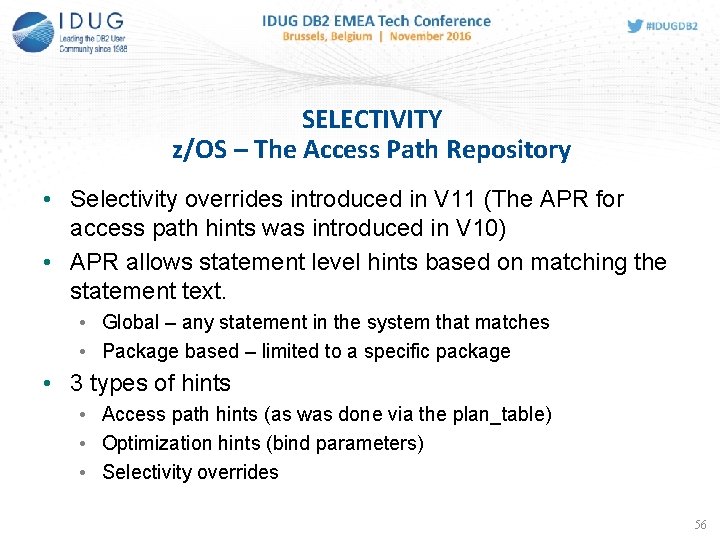 IDUG
Leading the DB2 User Community since 1988

IDUG DB2 EMEA Tech Conference
Brussels, Belgium | November 2016

#IDUGDB2

SELECTIVITY
z/OS – The Access Path Repository

• Selectivity overrides introduced in V11 (The APR for access path hints was introduced in V10)
• APR allows statement level hints based on matching the statement text.
  • Global – any statement in the system that matches
  • Package based – limited to a specific package
• 3 types of hints
  • Access path hints (as was done via the plan_table)
  • Optimization hints (bind parameters)
  • Selectivity overrides

56